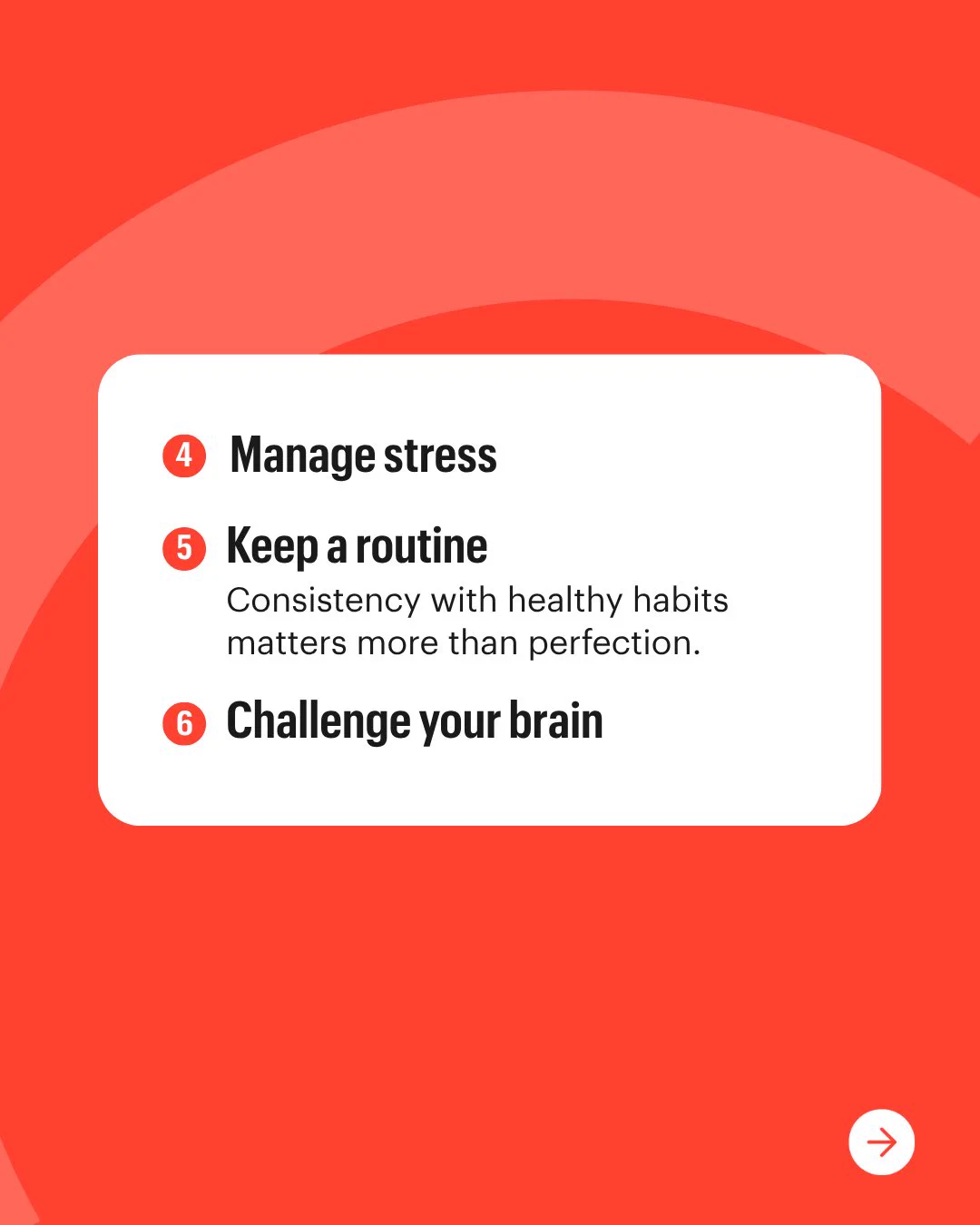 4 Manage stress

5 Keep a routine

Consistency with healthy habits matters more than perfection.

6 Challenge your brain

→